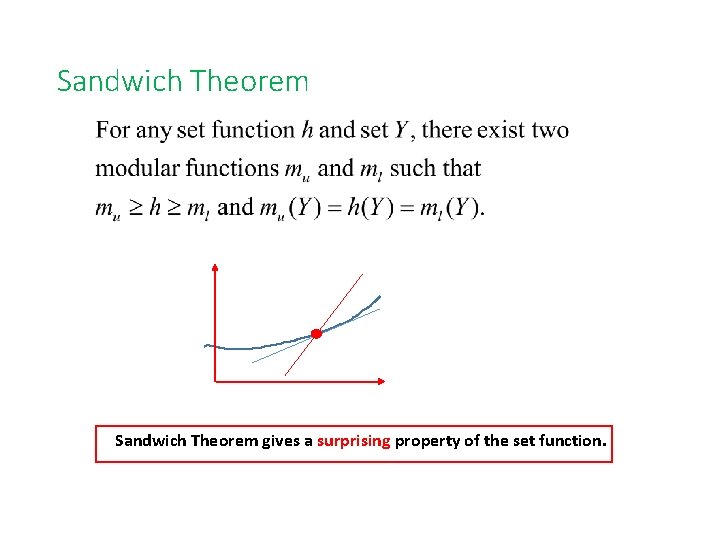 Sandwich Theorem

For any set function $h$ and set $Y$, there exist two modular functions $m_u$ and $m_l$ such that $m_u \geq h \geq m_l$ and $m_u(Y) = h(Y) = m_l(Y)$.

Sandwich Theorem gives a surprising property of the set function.